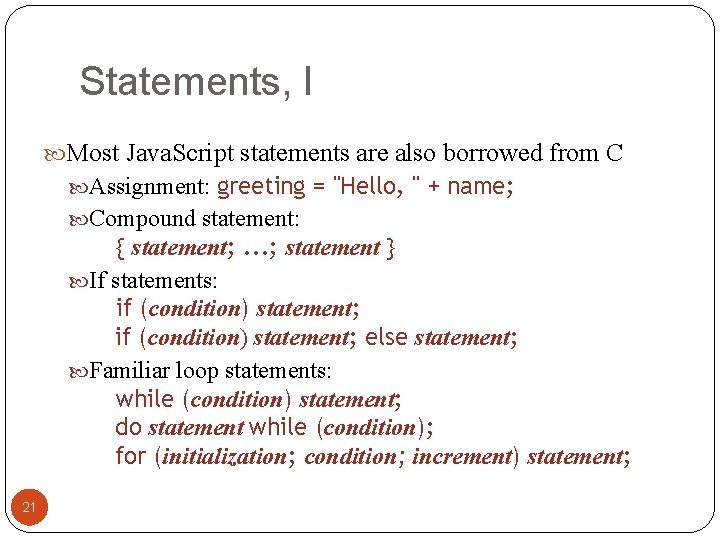 Statements, I

Most JavaScript statements are also borrowed from C

Assignment: greeting = "Hello, " + name;

Compound statement:
{ statement; …; statement }

If statements:
if (condition) statement;
if (condition) statement; else statement;

Familiar loop statements:
while (condition) statement;
do statement while (condition);
for (initialization; condition; increment) statement;

21